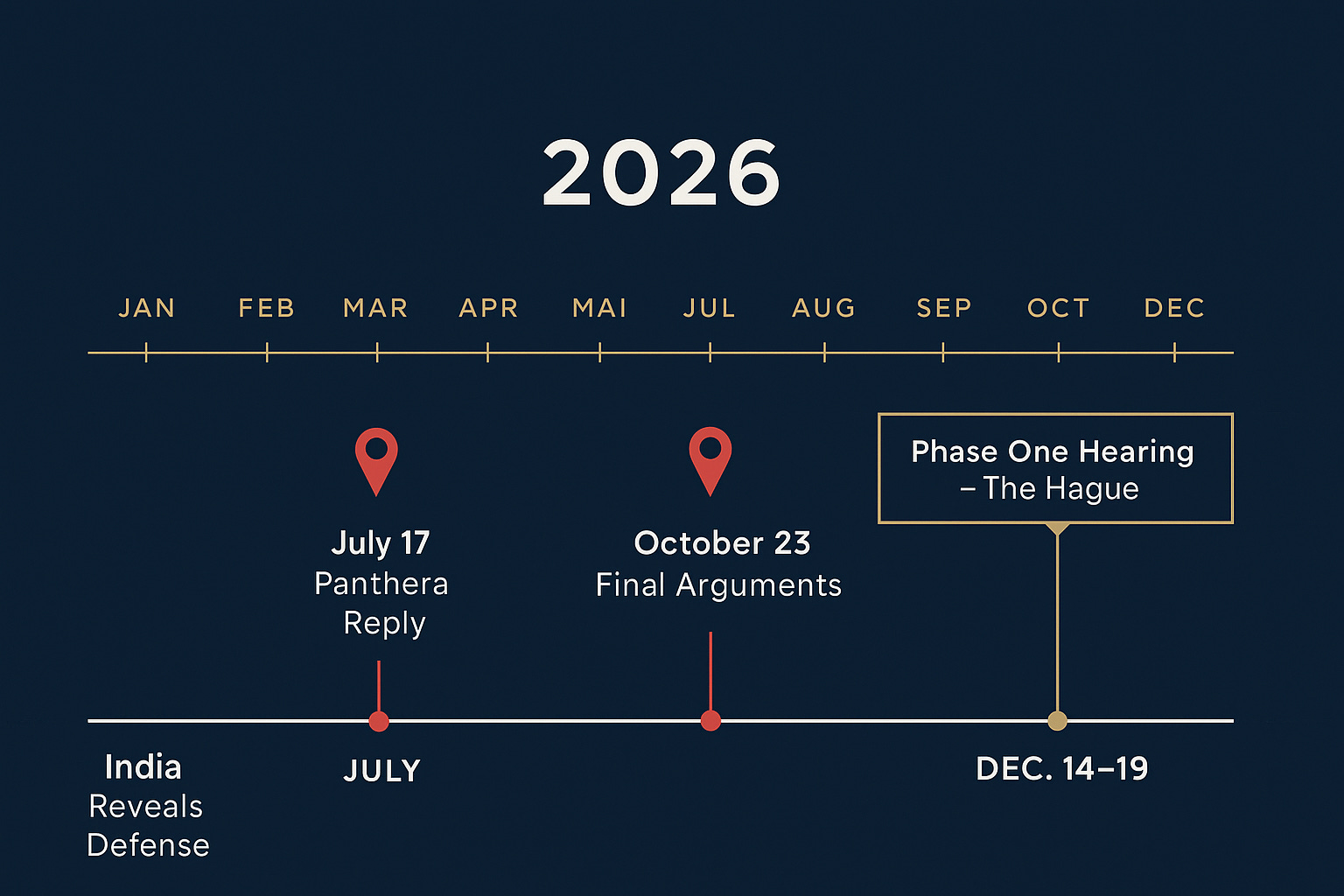 2026

JAN FEB MAR APR MAI JUL AUG SEP OCT DEC

July 17
Panthera Reply

October 23
Final Arguments

Phase One Hearing – The Hague

India Reveals Defense

JULY

DEC. 14–19